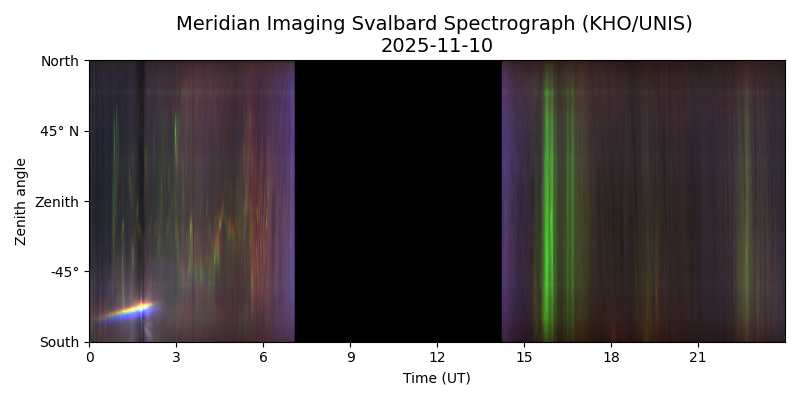 Meridian Imaging Svalbard Spectrograph (KHO/UNIS)
2025-11-10

North
45° N
Zenith
-45°
South

Zenith angle

0
3
6
9
12
15
18
21

Time (UT)